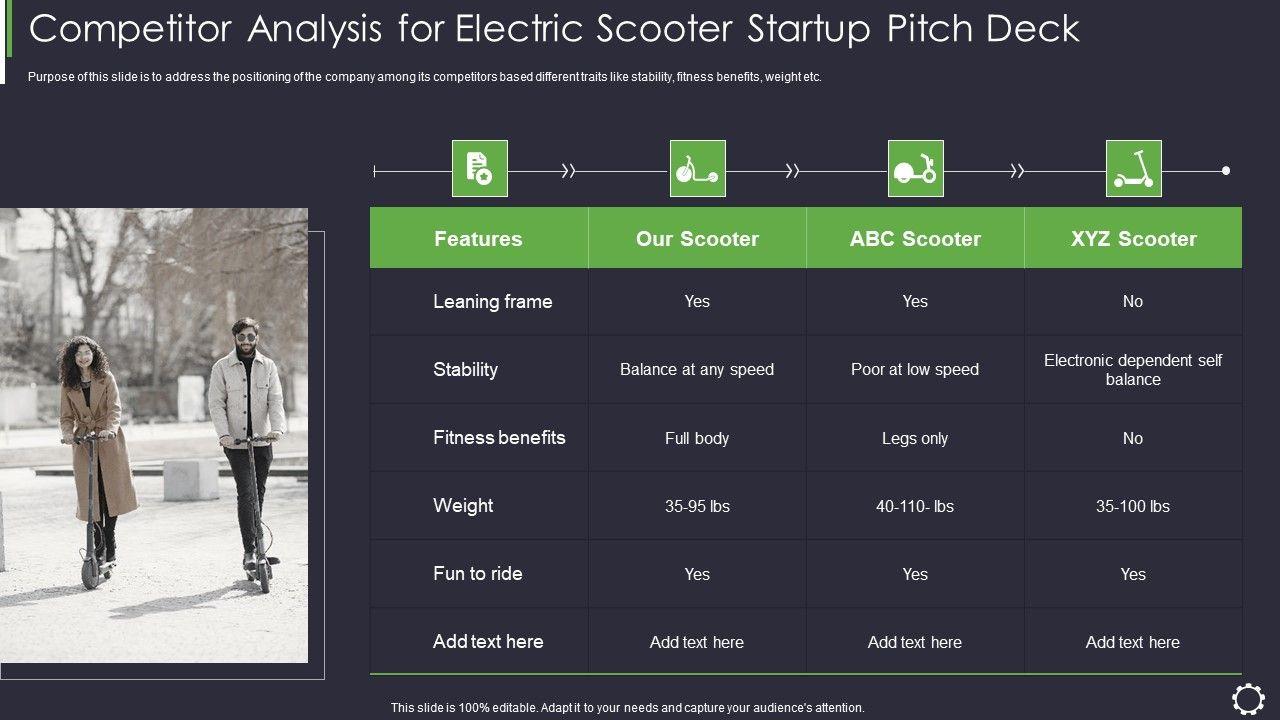 Competitor Analysis for Electric Scooter Startup Pitch Deck

Purpose of this slide is to address the positioning of the company among its competitors based different traits like stability, fitness benefits, weight etc.

| Features | Our Scooter | ABC Scooter | XYZ Scooter |
|---|---|---|---|
| Leaning frame | Yes | Yes | No |
| Stability | Balance at any speed | Poor at low speed | Electronic dependent self balance |
| Fitness benefits | Full body | Legs only | No |
| Weight | 35-95 lbs | 40-110- lbs | 35-100 lbs |
| Fun to ride | Yes | Yes | Yes |
| Add text here | Add text here | Add text here | Add text here |

This slide is 100% editable. Adapt it to your needs and capture your audience's attention.